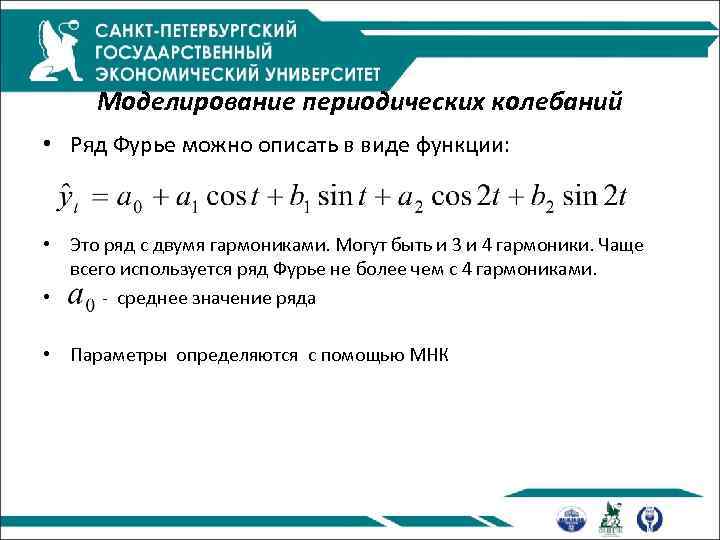 САНКТ-ПЕТЕРБУРГСКИЙ ГОСУДАРСТВЕННЫЙ ЭКОНОМИЧЕСКИЙ УНИВЕРСИТЕТ

Моделирование периодических колебаний

• Ряд Фурье можно описать в виде функции:

$\hat{y}_t = a_0 + a_1 \cos t + b_1 \sin t + a_2 \cos 2t + b_2 \sin 2t$

• Это ряд с двумя гармониками. Могут быть и 3 и 4 гармоники. Чаще всего используется ряд Фурье не более чем с 4 гармониками.

• $a_0$ - среднее значение ряда

• Параметры определяются с помощью МНК